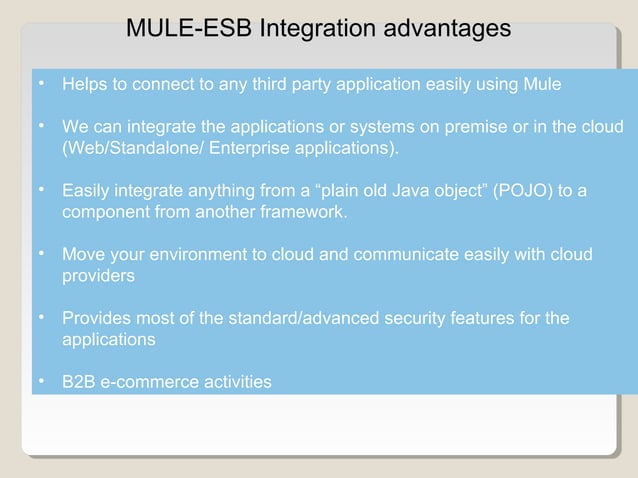 MULE-ESB Integration advantages

• Helps to connect to any third party application easily using Mule

• We can integrate the applications or systems on premise or in the cloud (Web/Standalone/ Enterprise applications).

• Easily integrate anything from a “plain old Java object” (POJO) to a component from another framework.

• Move your environment to cloud and communicate easily with cloud providers

• Provides most of the standard/advanced security features for the applications

• B2B e-commerce activities